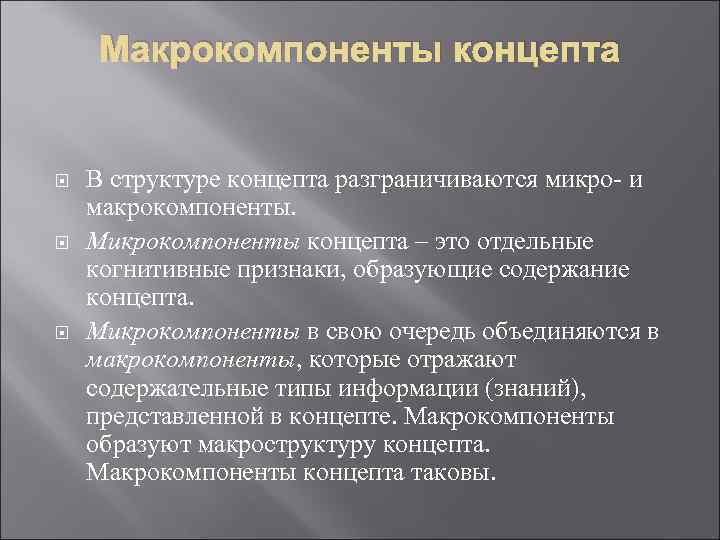 Макрокомпоненты концепта

В структуре концепта разграничиваются микро- и макрокомпоненты.

Микрокомпоненты концепта – это отдельные когнитивные признаки, образующие содержание концепта.

Микрокомпоненты в свою очередь объединяются в макрокомпоненты, которые отражают содержательные типы информации (знаний), представленной в концепте. Макрокомпоненты образуют макроструктуру концепта. Макрокомпоненты концепта таковы.